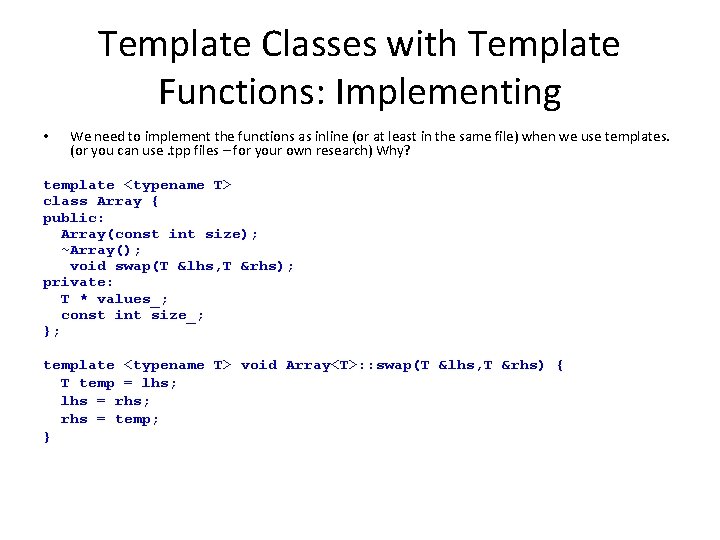 Template Classes with Template Functions: Implementing

• We need to implement the functions as inline (or at least in the same file) when we use templates. (or you can use .tpp files – for your own research) Why?

template <typename T>
class Array {
public:
  Array(const int size);
  ~Array();
   void swap(T &lhs,T &rhs);
private:
  T * values_;
  const int size_;
};

template <typename T> void Array<T>::swap(T &lhs,T &rhs) {
  T temp = lhs;
  lhs = rhs;
  rhs = temp;
}